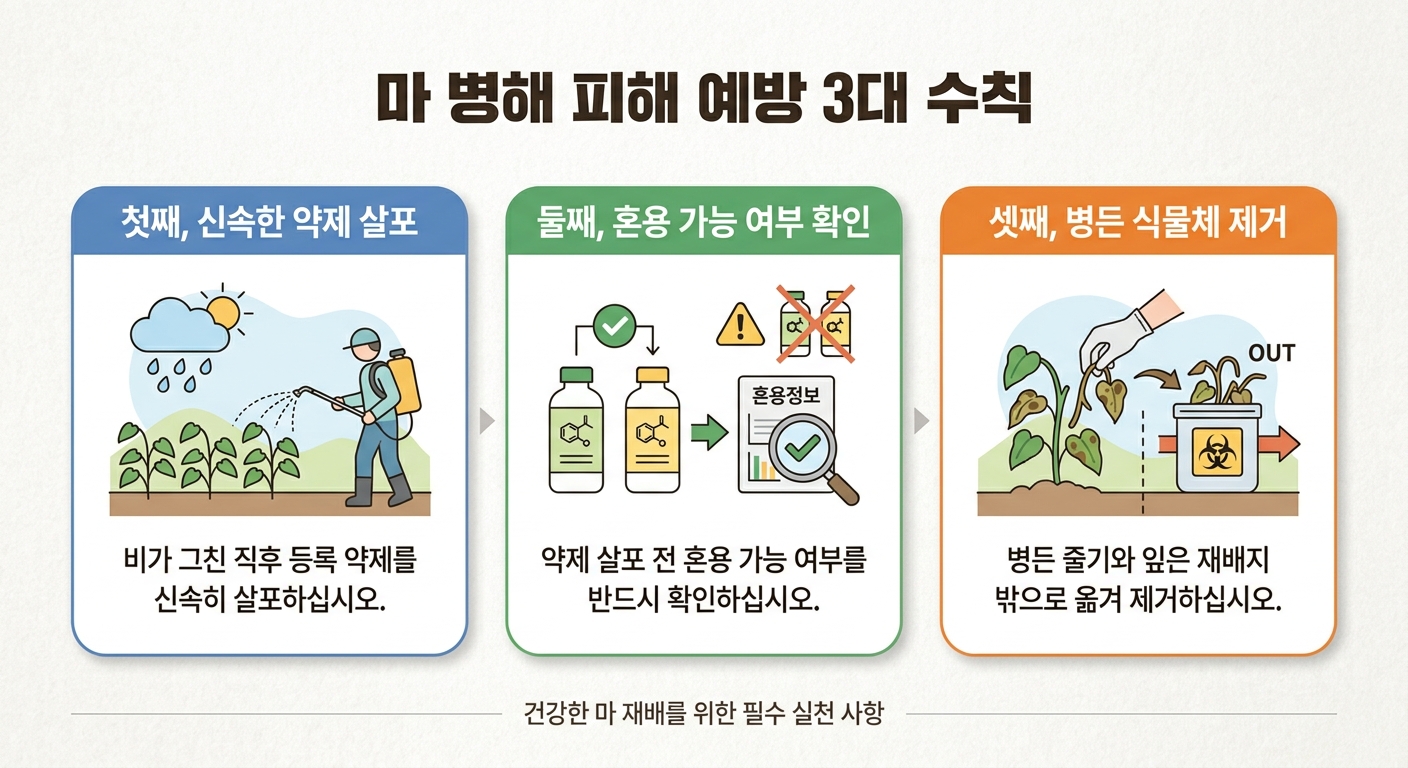 마 병해 피해 예방 3대 수칙

첫째, 신속한 약제 살포

비가 그친 직후 등록 약제를 신속히 살포하십시오.

둘째, 혼용 가능 여부 확인

혼용정보

약제 살포 전 혼용 가능 여부를 반드시 확인하십시오.

셋째, 병든 식물체 제거

OUT

병든 줄기와 잎은 재배지 밖으로 옮겨 제거하십시오.

건강한 마 재배를 위한 필수 실천 사항